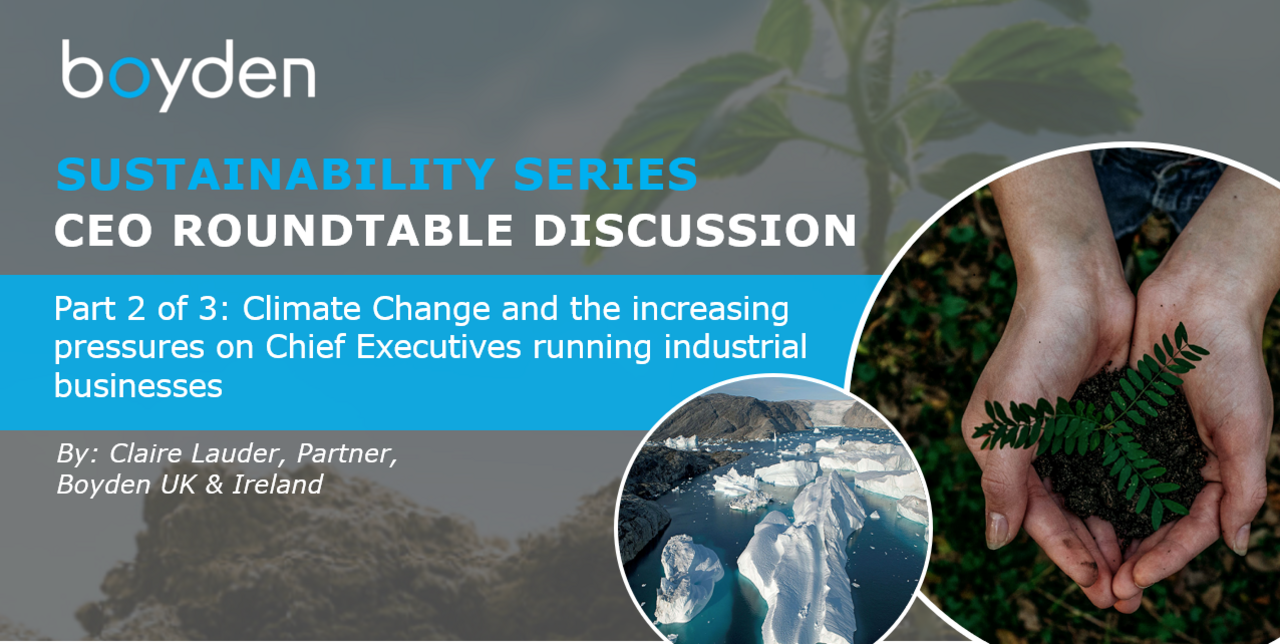 boyden

SUSTAINABILITY SERIES
CEO ROUNDTABLE DISCUSSION

Part 2 of 3: Climate Change and the increasing pressures on Chief Executives running industrial businesses

By: Claire Lauder, Partner, Boyden UK & Ireland